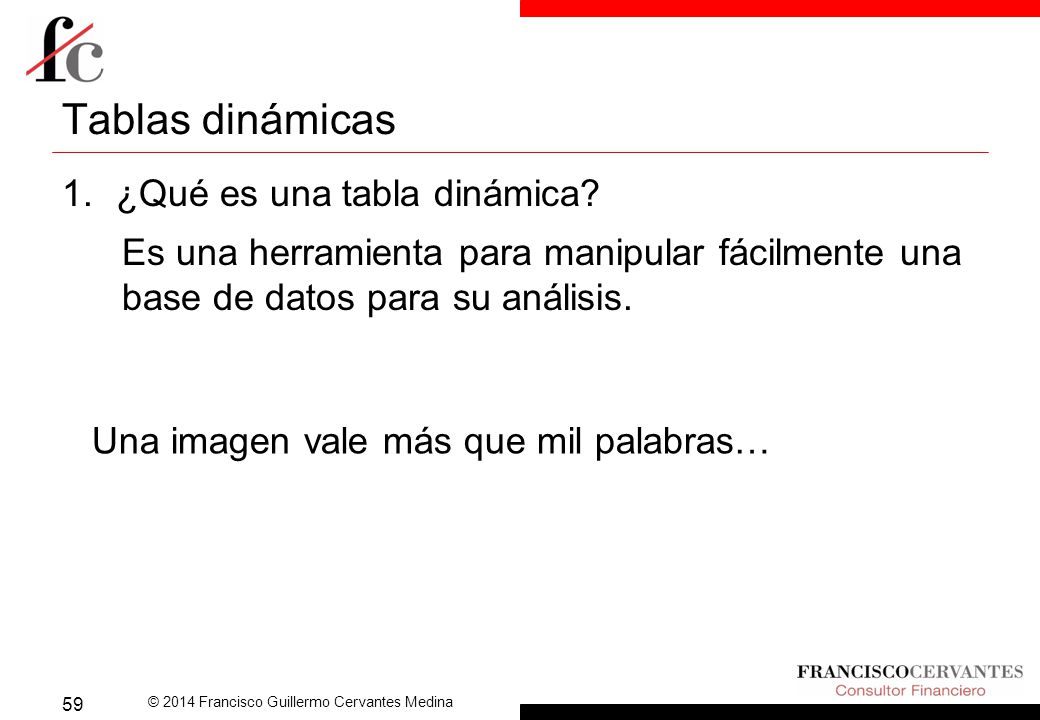 fc

Tablas dinámicas

1. ¿Qué es una tabla dinámica?

Es una herramienta para manipular fácilmente una base de datos para su análisis.

Una imagen vale más que mil palabras…

59

© 2014 Francisco Guillermo Cervantes Medina

FRANCISCOCERVANTES
Consultor Financiero